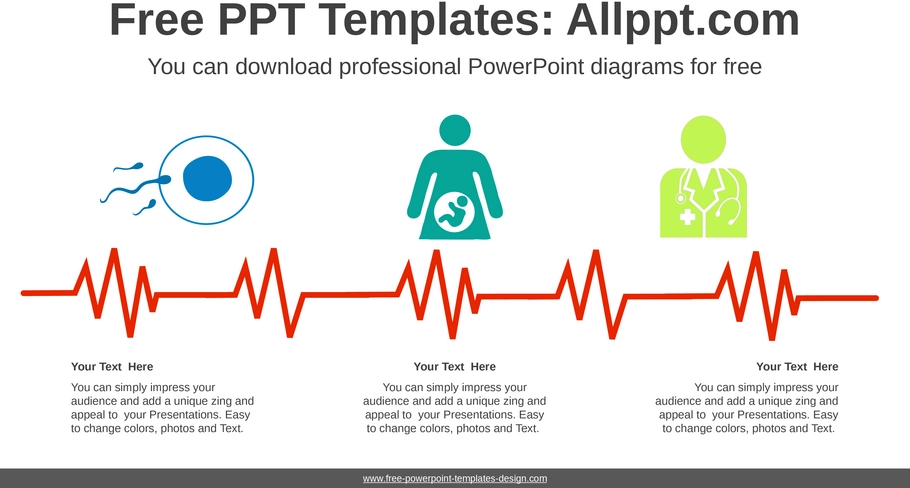 Free PPT Templates: Allppt.com

You can download professional PowerPoint diagrams for free

Your Text Here

You can simply impress your audience and add a unique zing and appeal to your Presentations. Easy to change colors, photos and Text.

Your Text Here

You can simply impress your audience and add a unique zing and appeal to your Presentations. Easy to change colors, photos and Text.

Your Text Here

You can simply impress your audience and add a unique zing and appeal to your Presentations. Easy to change colors, photos and Text.

www.free-powerpoint-templates-design.com